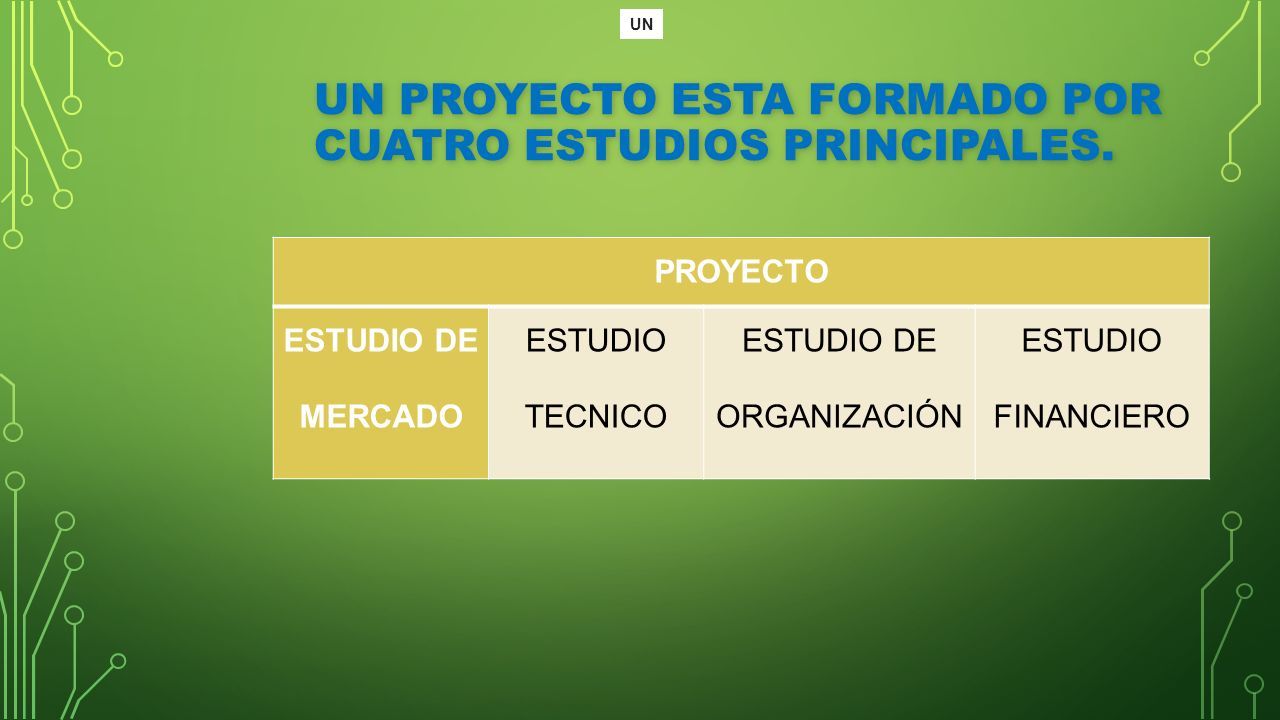 UN

UN PROYECTO ESTA FORMADO POR CUATRO ESTUDIOS PRINCIPALES.

| PROYECTO | | | |
|---|---|---|---|
| ESTUDIO DE MERCADO | ESTUDIO TECNICO | ESTUDIO DE ORGANIZACIÓN | ESTUDIO FINANCIERO |